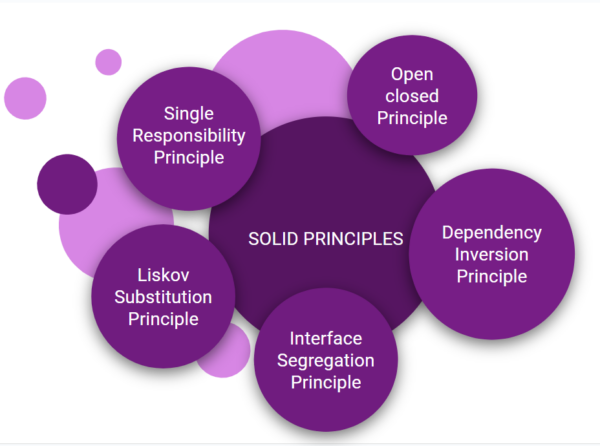 Single Responsibility Principle

Open closed Principle

SOLID PRINCIPLES

Dependency Inversion Principle

Liskov Substitution Principle

Interface Segregation Principle